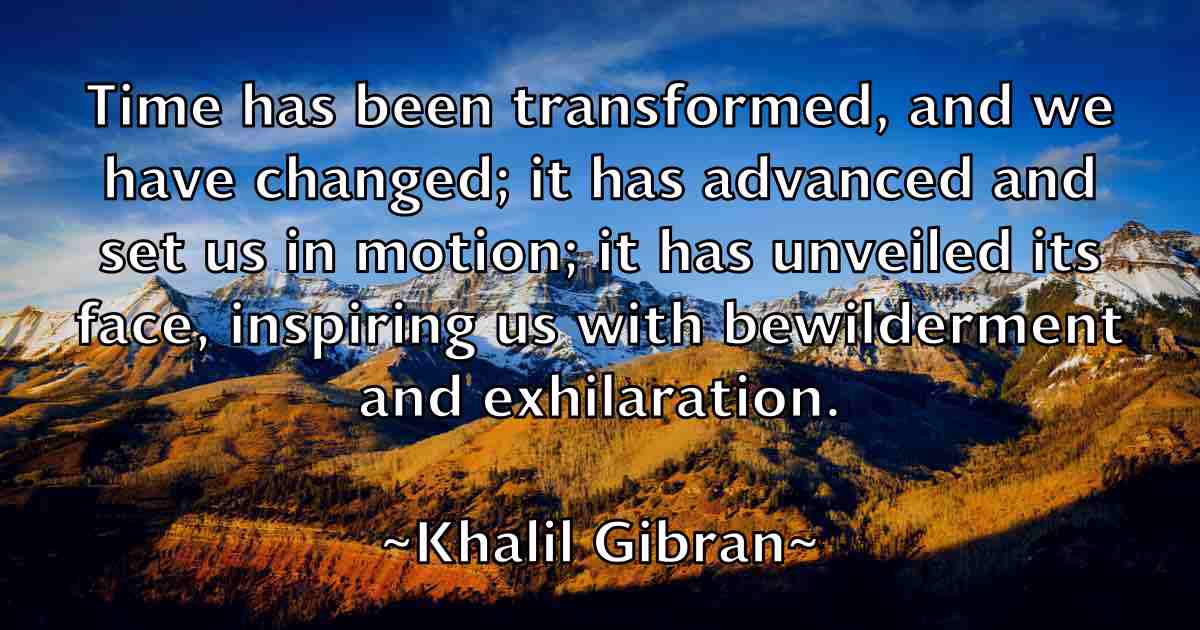 Time has been transformed, and we have changed; it has advanced and set us in motion; it has unveiled its face, inspiring us with bewilderment and exhilaration.

~Khalil Gibran~